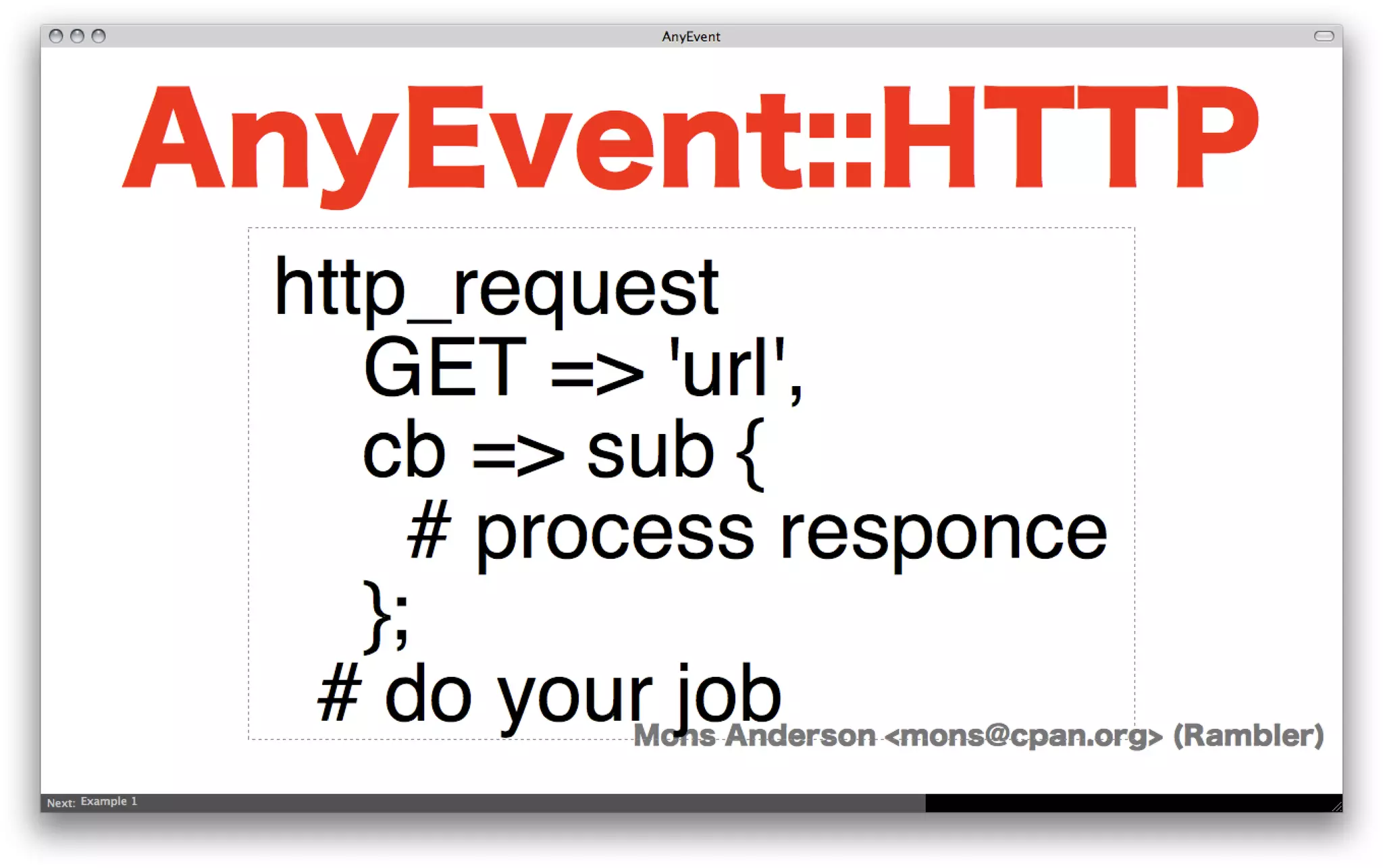 AnyEvent

AnyEvent::HTTP

http_request
GET => 'url',
cb => sub {
# process responce
};
# do your job

Mons Anderson <mons@cpan.org> (Rambler)

Next: Example 1